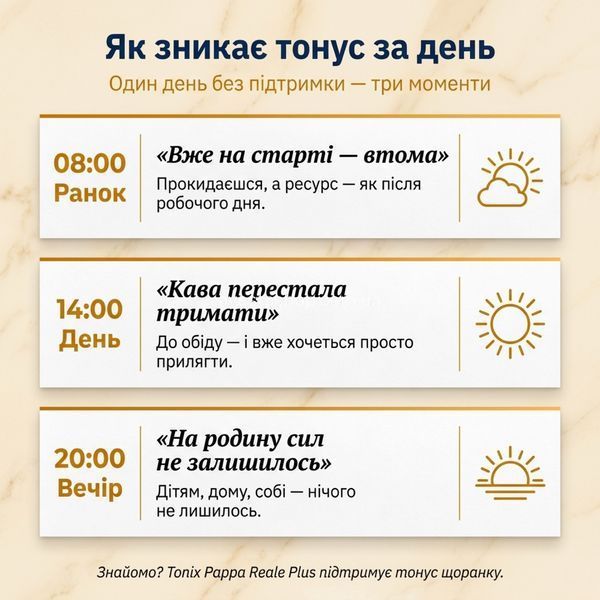 Як зникає тонус за день

Один день без підтримки — три моменти

08:00
Ранок

«Вже на старті — втома»

Прокидаєшся, а ресурс — як після робочого дня.

14:00
День

«Кава перестала тримати»

До обіду — і вже хочеться просто прилягти.

20:00
Вечір

«На родину сил не залишилось»

Дітям, дому, собі — нічого не лишилось.

Знайомо? Tonix Pappa Reale Plus підтримує тонус щоранку.